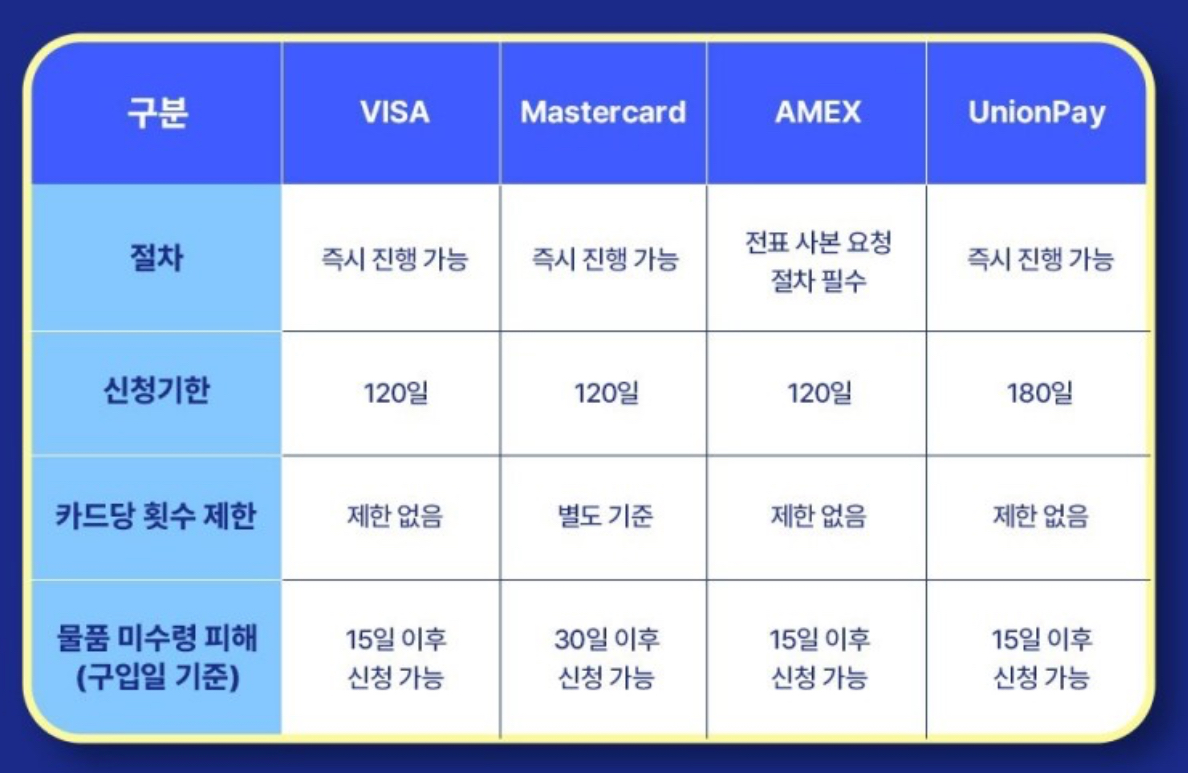 | 구분 | VISA | Mastercard | AMEX | UnionPay |
|---|---|---|---|---|
| 절차 | 즉시 진행 가능 | 즉시 진행 가능 | 전표 사본 요청 절차 필수 | 즉시 진행 가능 |
| 신청기한 | 120일 | 120일 | 120일 | 180일 |
| 카드당 횟수 제한 | 제한 없음 | 별도 기준 | 제한 없음 | 제한 없음 |
| 물품 미수령 피해 (구입일 기준) | 15일 이후 신청 가능 | 30일 이후 신청 가능 | 15일 이후 신청 가능 | 15일 이후 신청 가능 |